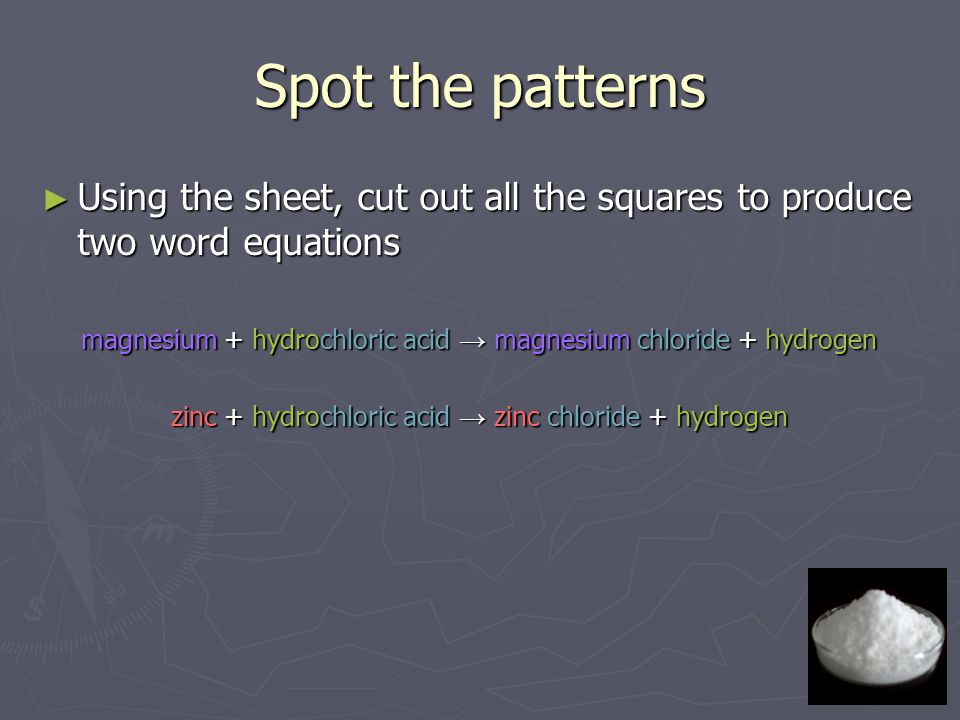 Spot the patterns

► Using the sheet, cut out all the squares to produce two word equations

magnesium + hydrochloric acid → magnesium chloride + hydrogen

zinc + hydrochloric acid → zinc chloride + hydrogen